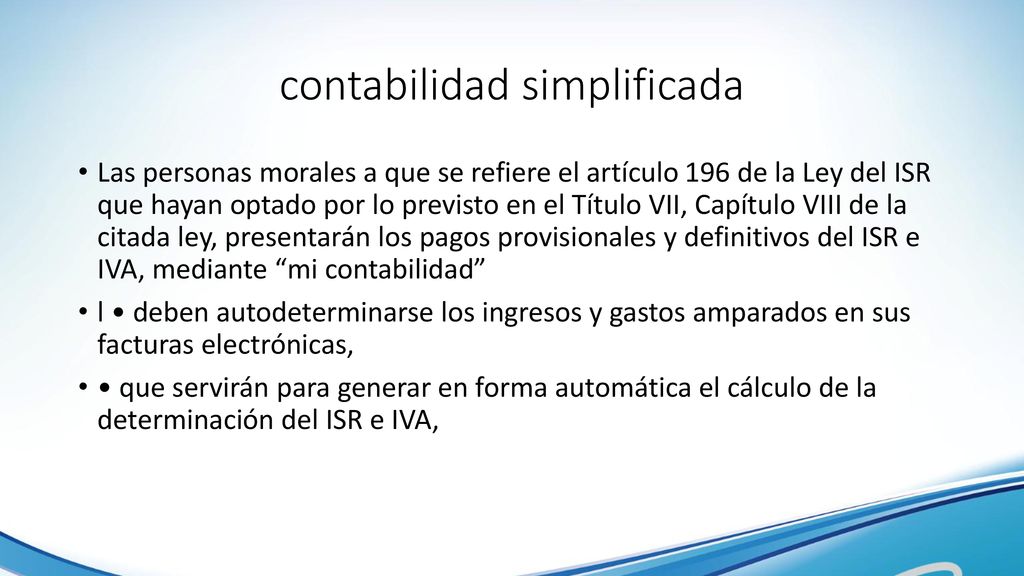 contabilidad simplificada

• Las personas morales a que se refiere el artículo 196 de la Ley del ISR que hayan optado por lo previsto en el Título VII, Capítulo VIII de la citada ley, presentarán los pagos provisionales y definitivos del ISR e IVA, mediante “mi contabilidad”

• l • deben autodeterminarse los ingresos y gastos amparados en sus facturas electrónicas,

• • que servirán para generar en forma automática el cálculo de la determinación del ISR e IVA,